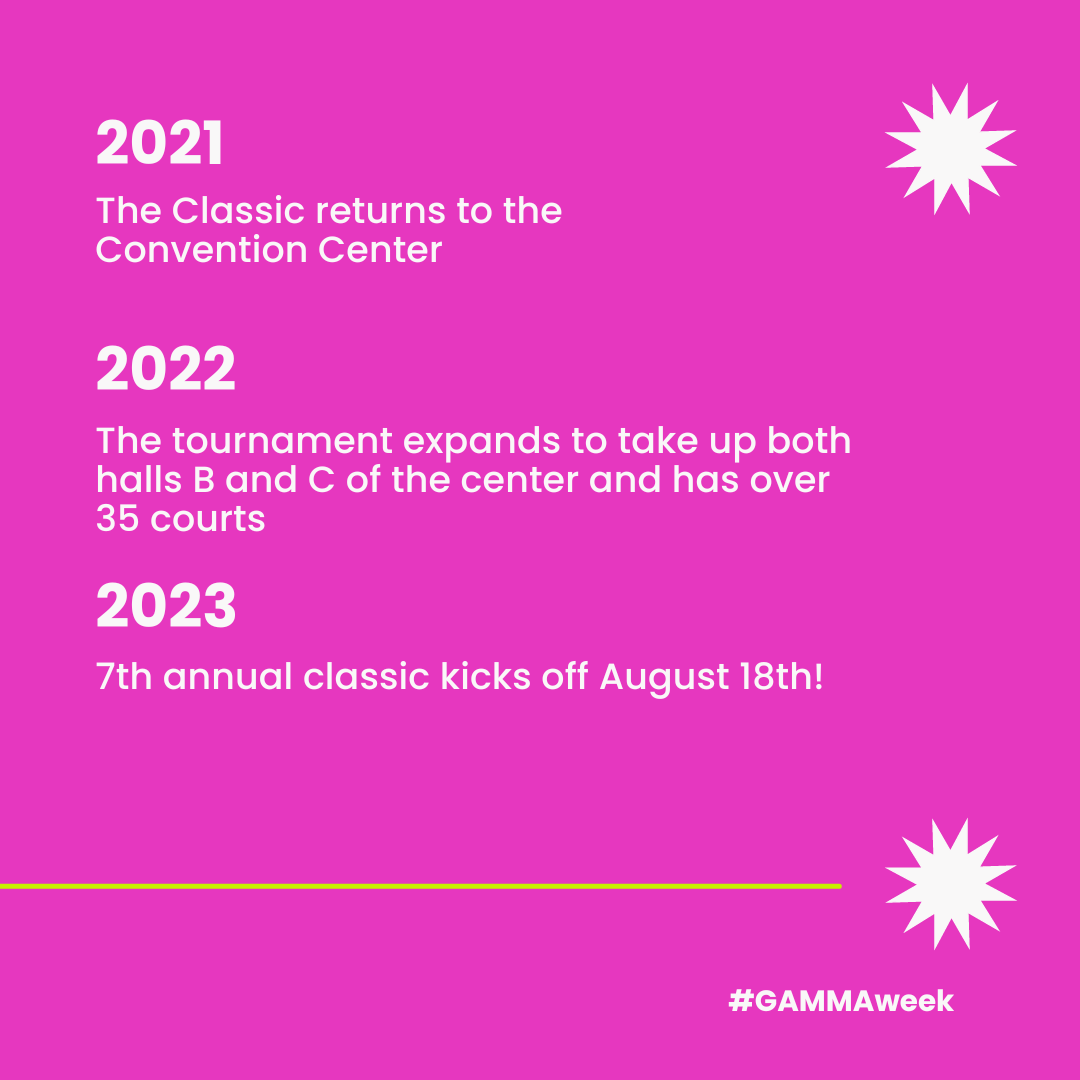 2021

The Classic returns to the Convention Center

2022

The tournament expands to take up both halls B and C of the center and has over 35 courts

2023

7th annual classic kicks off August 18th!

#GAMMAweek